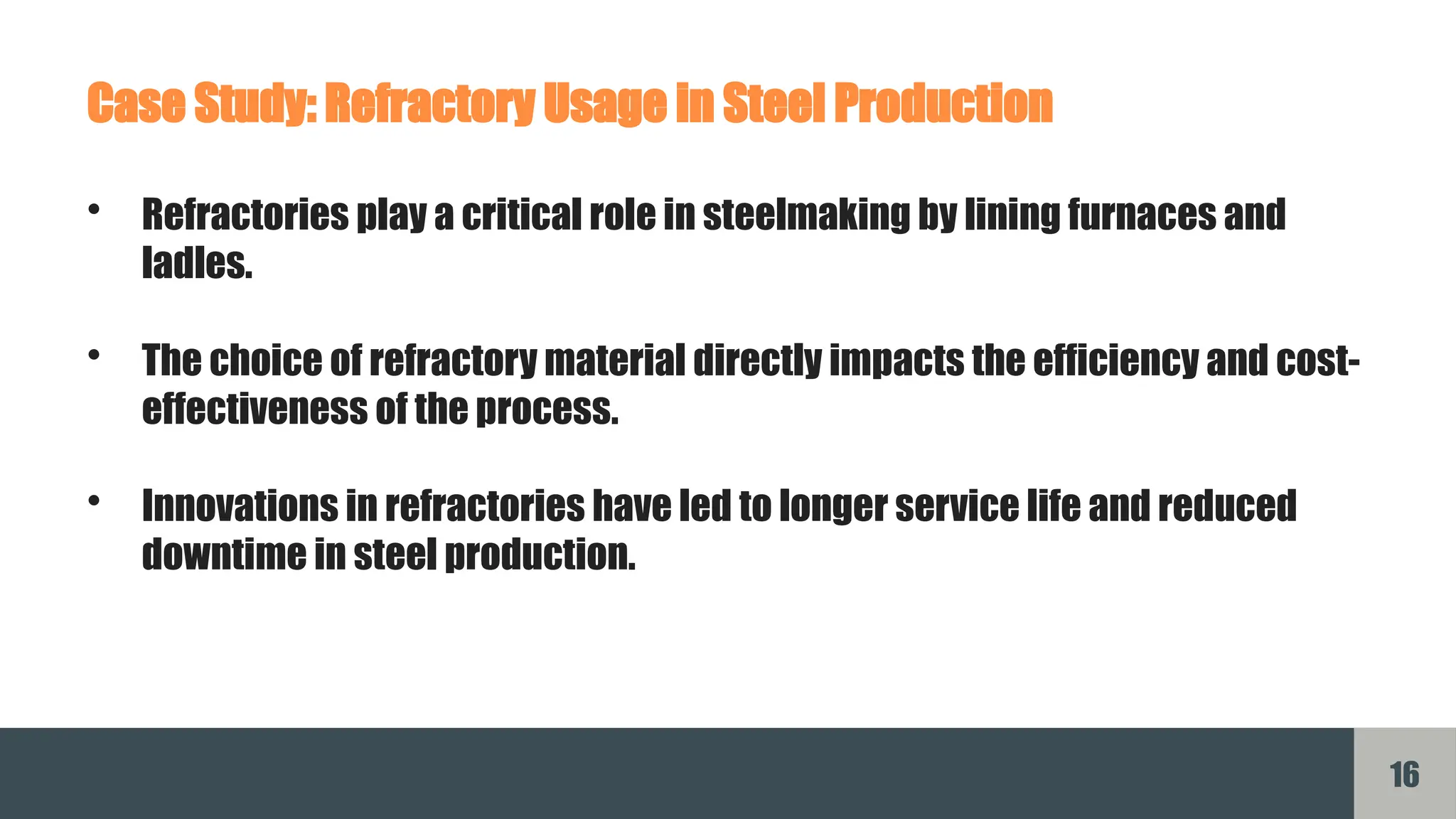 Case Study: Refractory Usage in Steel Production

• Refractories play a critical role in steelmaking by lining furnaces and ladles.

• The choice of refractory material directly impacts the efficiency and cost-effectiveness of the process.

• Innovations in refractories have led to longer service life and reduced downtime in steel production.

16